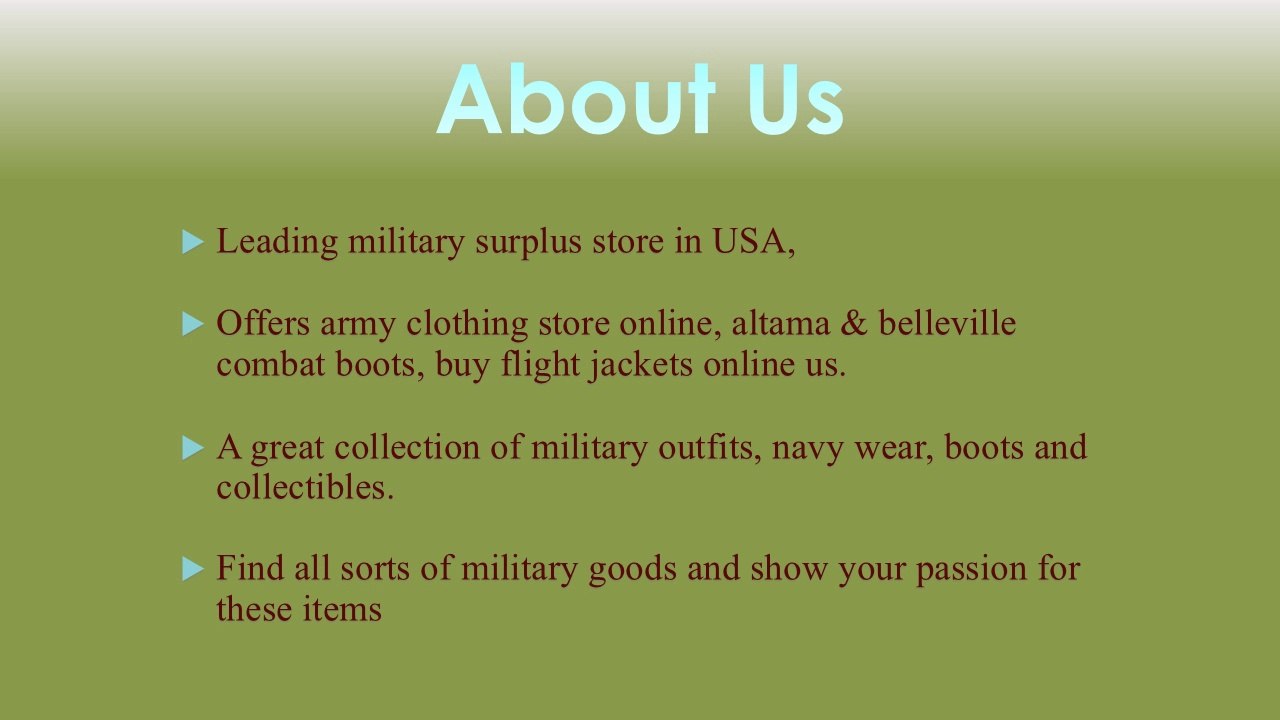 About Us

Leading military surplus store in USA,

Offers army clothing store online, altama & belleville combat boots, buy flight jackets online us.

A great collection of military outfits, navy wear, boots and collectibles.

Find all sorts of military goods and show your passion for these items